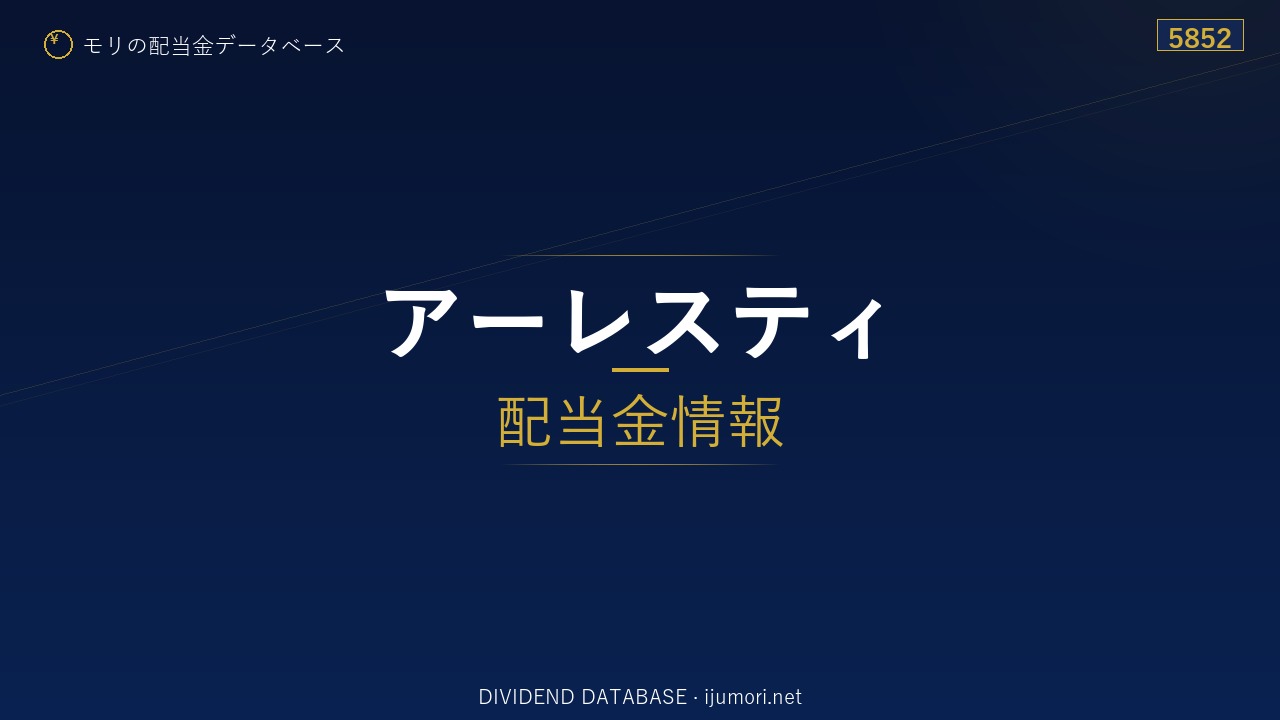 ¥ モリの配当金データベース

5852

アーレスティ

配当金情報

DIVIDEND DATABASE · ijumori.net